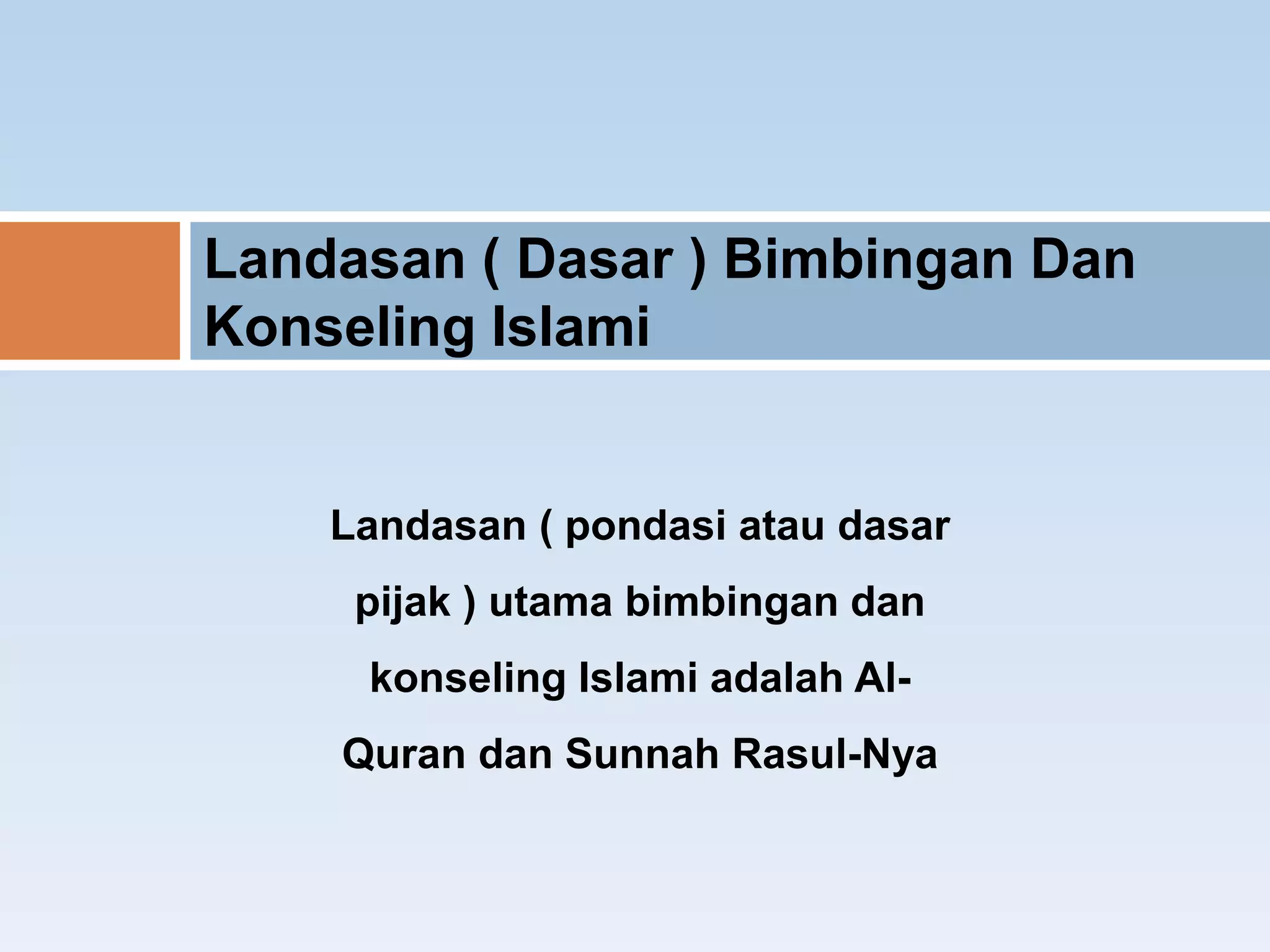 Landasan ( Dasar ) Bimbingan Dan Konseling Islami

Landasan ( pondasi atau dasar pijak ) utama bimbingan dan konseling Islami adalah Al-Quran dan Sunnah Rasul-Nya